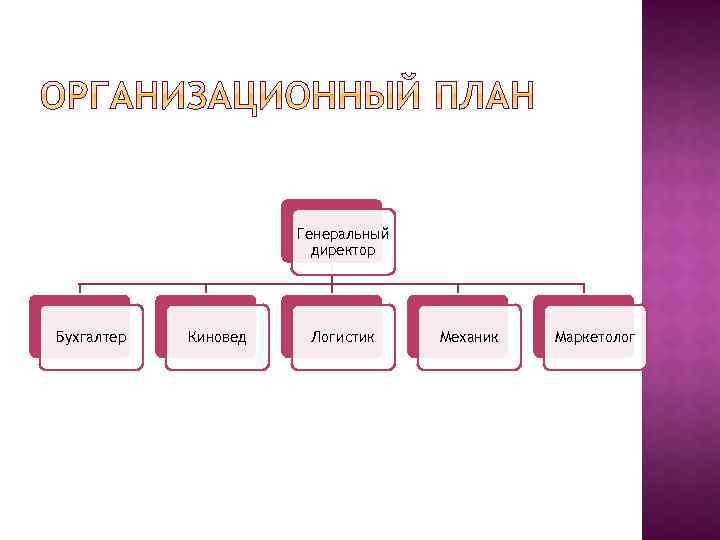 ОРГАНИЗАЦИОННЫЙ ПЛАН

Генеральный директор

Бухгалтер

Киновед

Логистик

Механик

Маркетолог